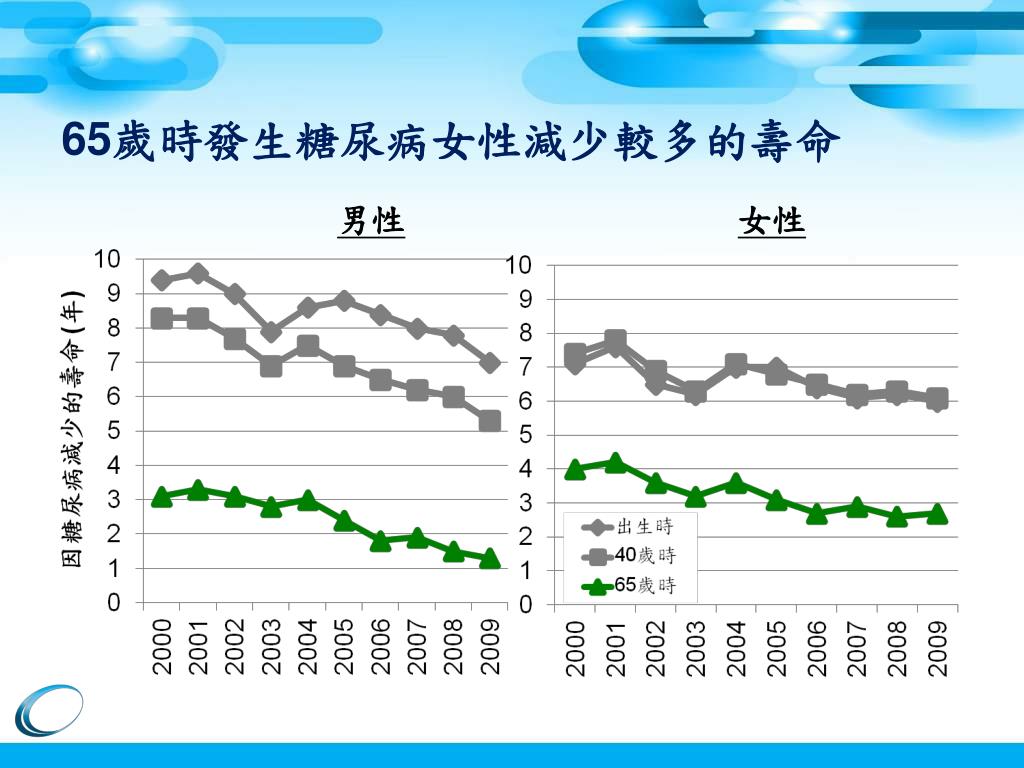 65歲時發生糖尿病女性減少較多的壽命

男性

因糖尿病減少的壽命(年)

10
9
8
7
6
5
4
3
2
1
0

2000 2001 2002 2003 2004 2005 2006 2007 2008 2009

女性

10
9
8
7
6
5
4
3
2
1
0

出生時
40歲時
65歲時

2000 2001 2002 2003 2004 2005 2006 2007 2008 2009